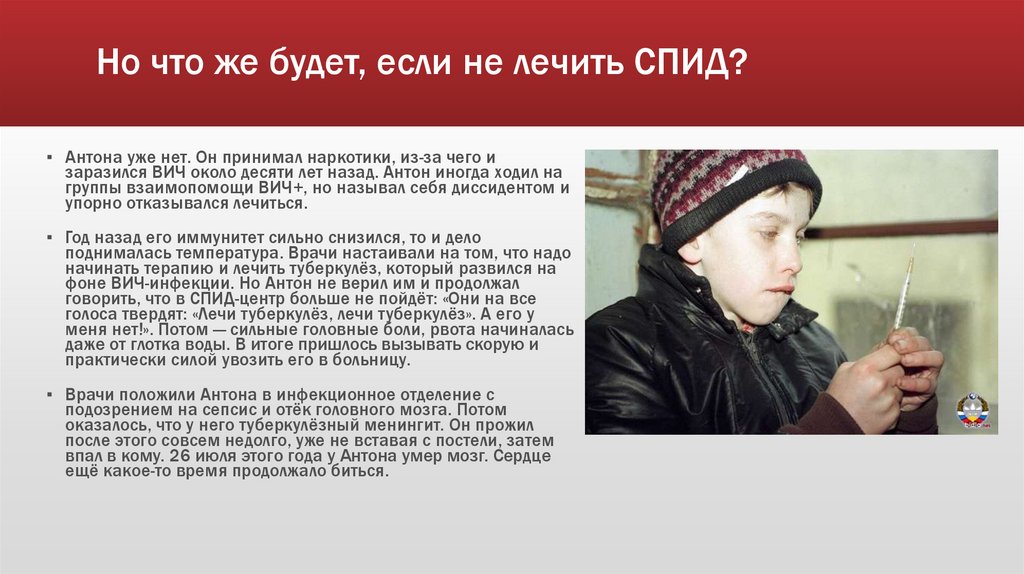 Но что же будет, если не лечить СПИД?

▪ Антона уже нет. Он принимал наркотики, из-за чего и заразился ВИЧ около десяти лет назад. Антон иногда ходил на группы взаимопомощи ВИЧ+, но называл себя диссидентом и упорно отказывался лечиться.

▪ Год назад его иммунитет сильно снизился, то и дело поднималась температура. Врачи настаивали на том, что надо начинать терапию и лечить туберкулёз, который развился на фоне ВИЧ-инфекции. Но Антон не верил им и продолжал говорить, что в СПИД-центр больше не пойдёт: «Они на все голоса твердят: «Лечи туберкулёз, лечи туберкулёз». А его у меня нет!». Потом — сильные головные боли, рвота начиналась даже от глотка воды. В итоге пришлось вызывать скорую и практически силой увозить его в больницу.

▪ Врачи положили Антона в инфекционное отделение с подозрением на сепсис и отёк головного мозга. Потом оказалось, что у него туберкулёзный менингит. Он прожил после этого совсем недолго, уже не вставая с постели, затем впал в кому. 26 июля этого года у Антона умер мозг. Сердце ещё какое-то время продолжало биться.